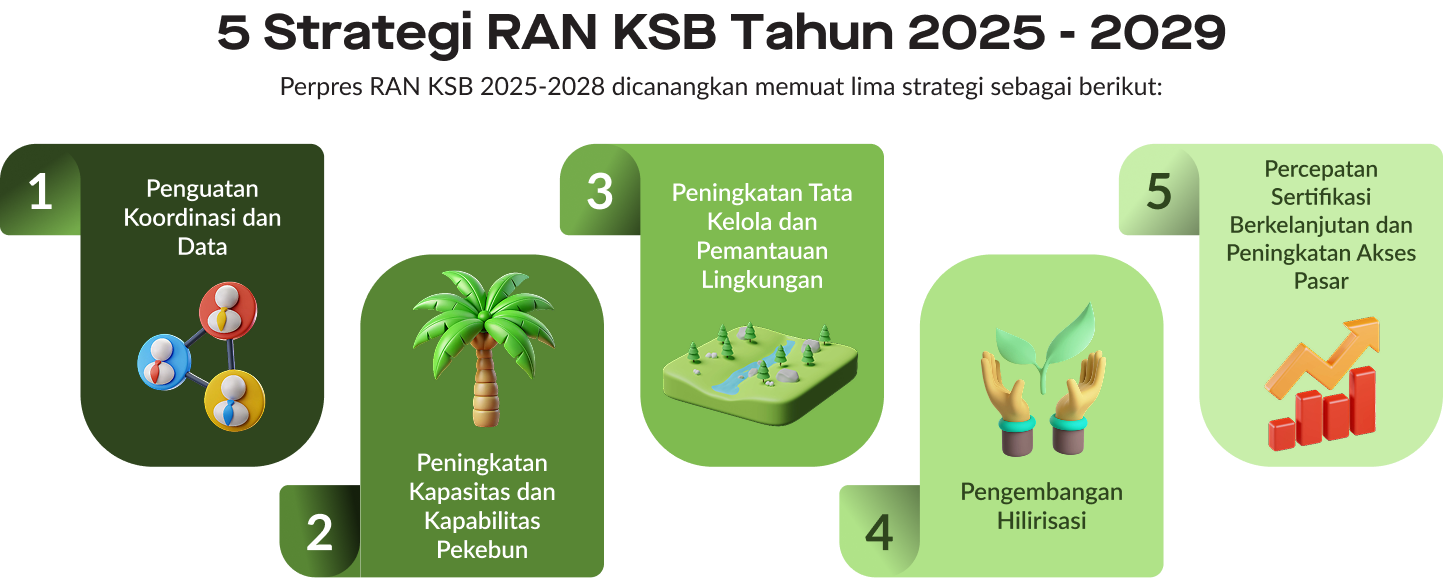 5 Strategi RAN KSB Tahun 2025 - 2029

Perpres RAN KSB 2025-2028 dicanangkan memuat lima strategi sebagai berikut:

1
Penguatan Koordinasi dan Data

2
Peningkatan Kapasitas dan Kapabilitas Pekebun

3
Peningkatan Tata Kelola dan Pemantauan Lingkungan

4
Pengembangan Hilirisasi

5
Percepatan Sertifikasi Berkelanjutan dan Peningkatan Akses Pasar